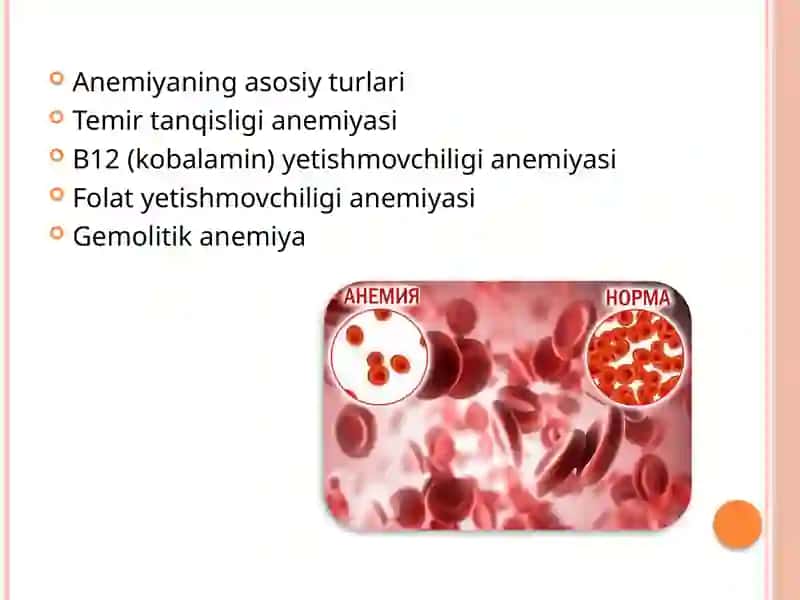 Anemiyaning asosiy turlari
Temir tanqisligi anemiyasi
B12 (kobalamin) yetishmovchiligi anemiyasi
Folat yetishmovchiligi anemiyasi
Gemolitik anemiya

АНЕМИЯ
НОРМА